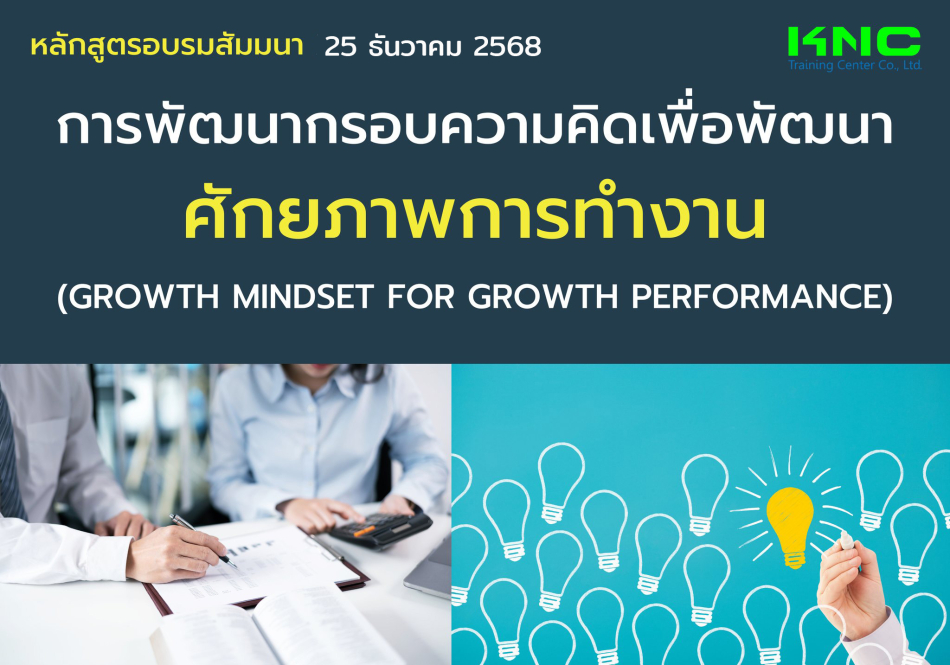 หลักสูตรอบรมสัมมนา 25 ธันวาคม 2568

KNC
Training Center Co., Ltd.

การพัฒนากรอบความคิดเพื่อพัฒนา
ศักยภาพการทำงาน
(GROWTH MINDSET FOR GROWTH PERFORMANCE)